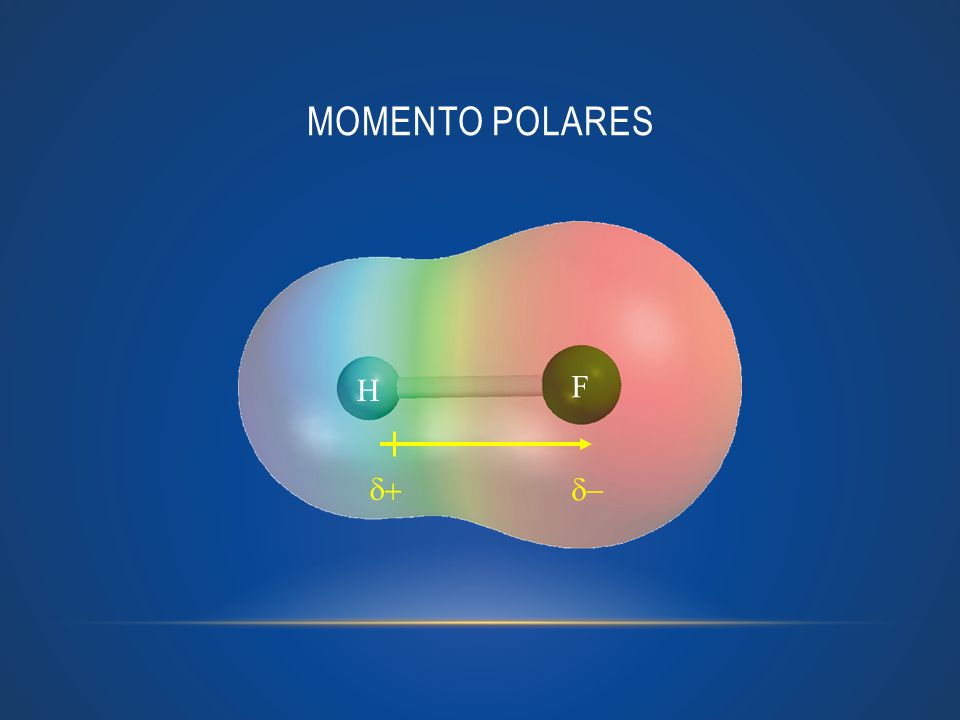 MOMENTO POLARES

H

F

$\delta+$

$\delta-$